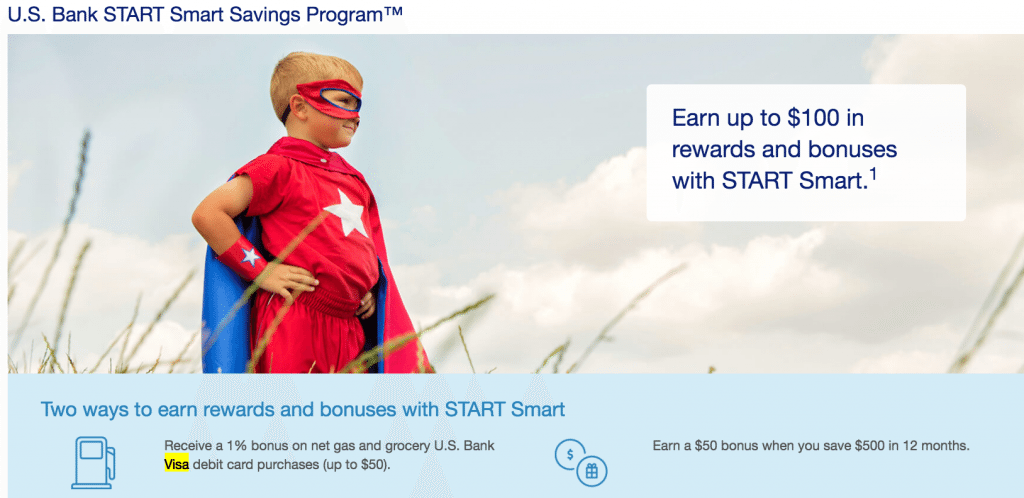 U.S. Bank START Smart Savings Program™

Earn up to \$100 in rewards and bonuses with START Smart.$^1$

Two ways to earn rewards and bonuses with START Smart

Receive a 1% bonus on net gas and grocery U.S. Bank Visa debit card purchases (up to \$50).

Earn a \$50 bonus when you save \$500 in 12 months.